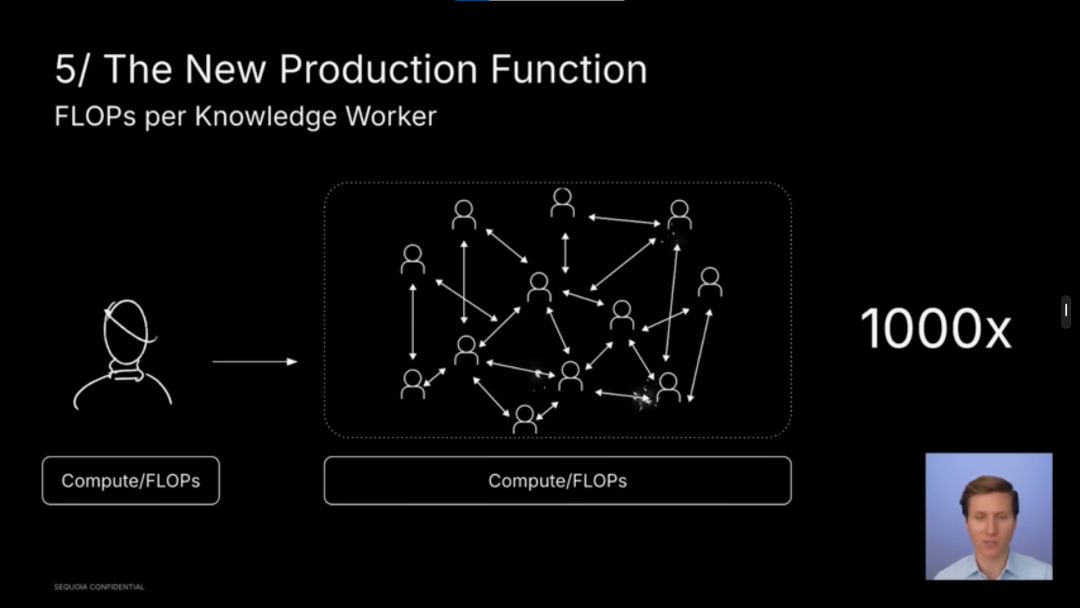 5/ The New Production Function

FLOPs per Knowledge Worker

1000x

Compute/FLOPs

Compute/FLOPs

SEQUOIA CONFIDENTIAL